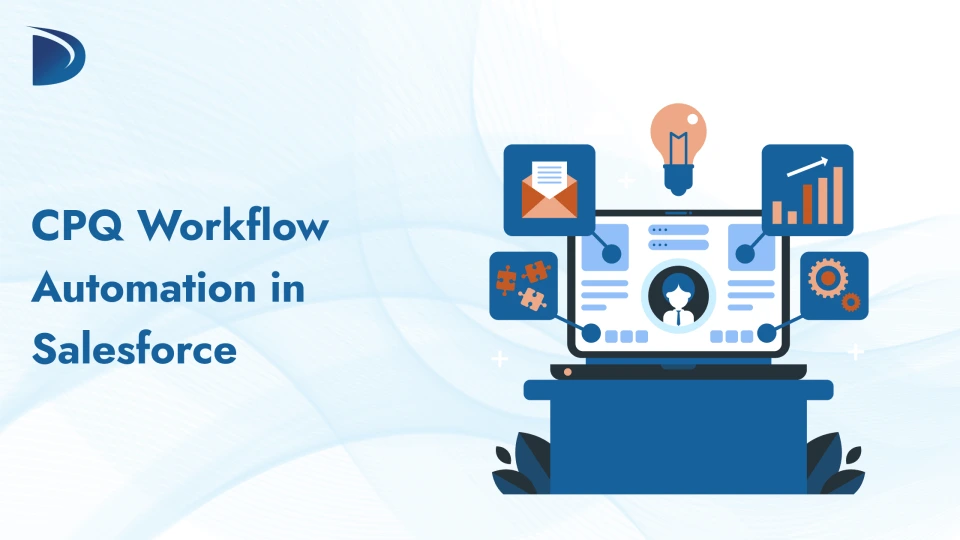 CPQ Workflow Automation in Salesforce